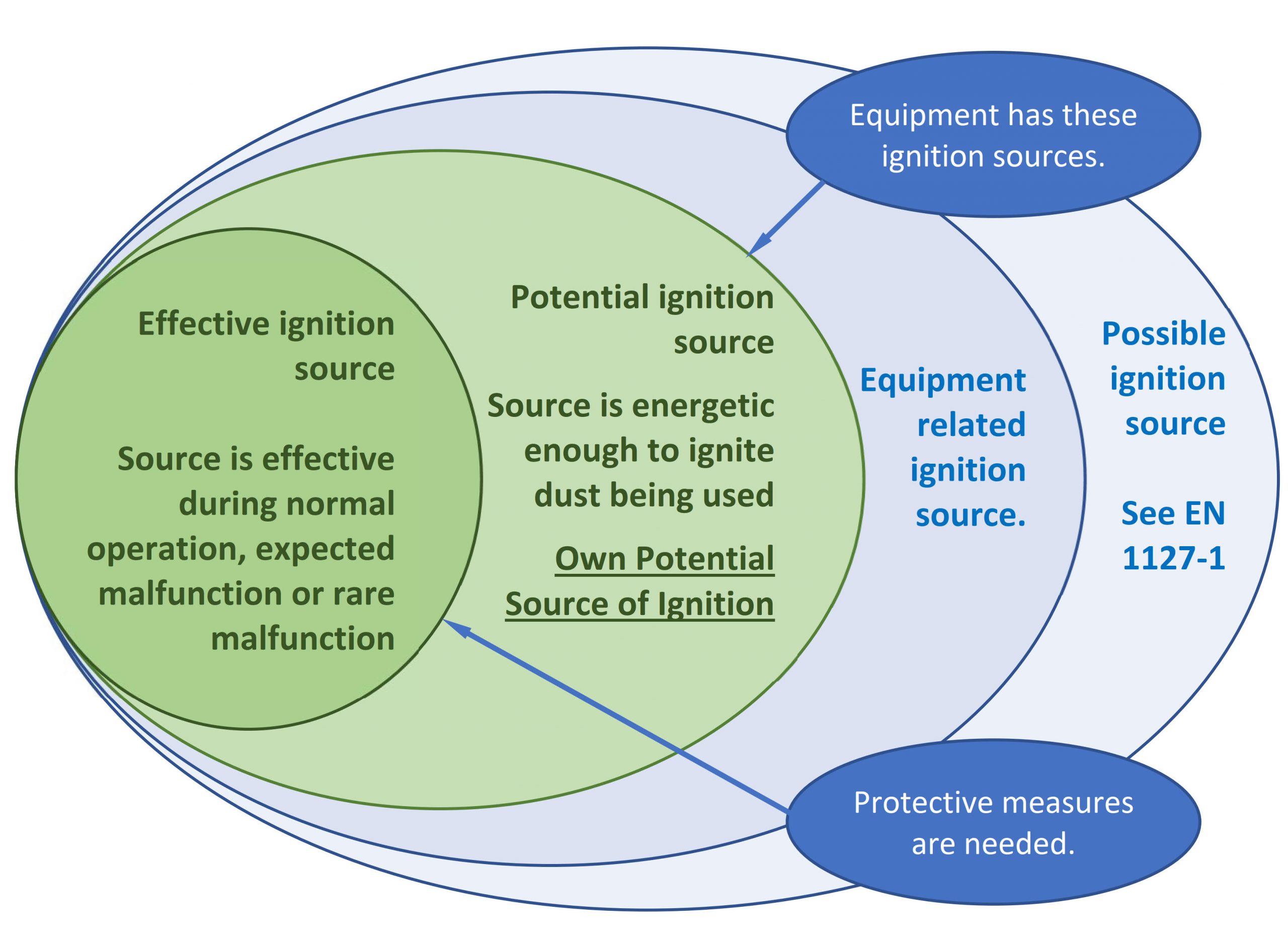 Equipment has these ignition sources.

Effective ignition source

Source is effective during normal operation, expected malfunction or rare malfunction

Potential ignition source

Source is energetic enough to ignite dust being used

Own Potential Source of Ignition

Equipment related ignition source.

Possible ignition source

See EN 1127-1

Protective measures are needed.